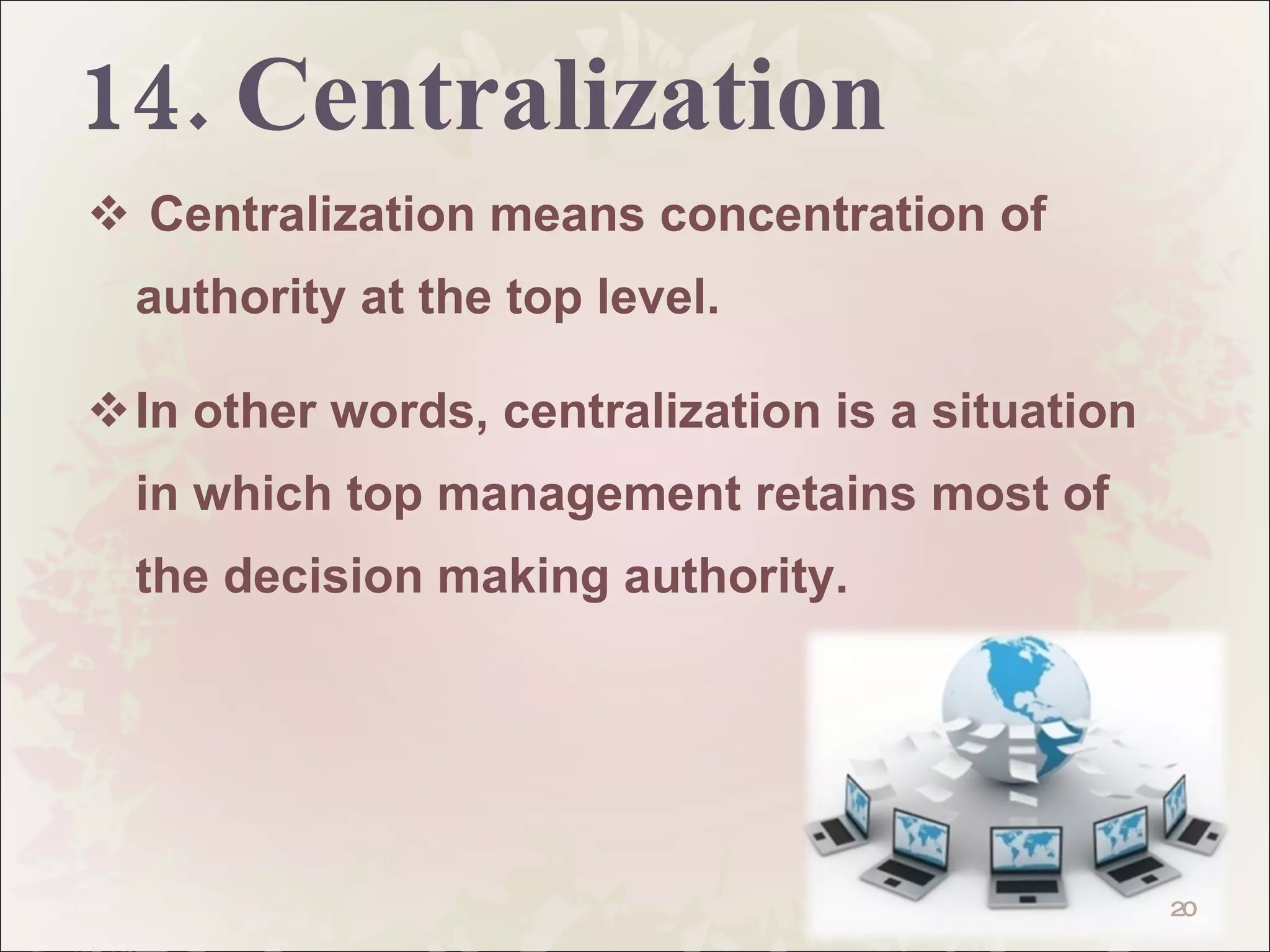 14. Centralization

❖ Centralization means concentration of authority at the top level.

❖ In other words, centralization is a situation in which top management retains most of the decision making authority.

20